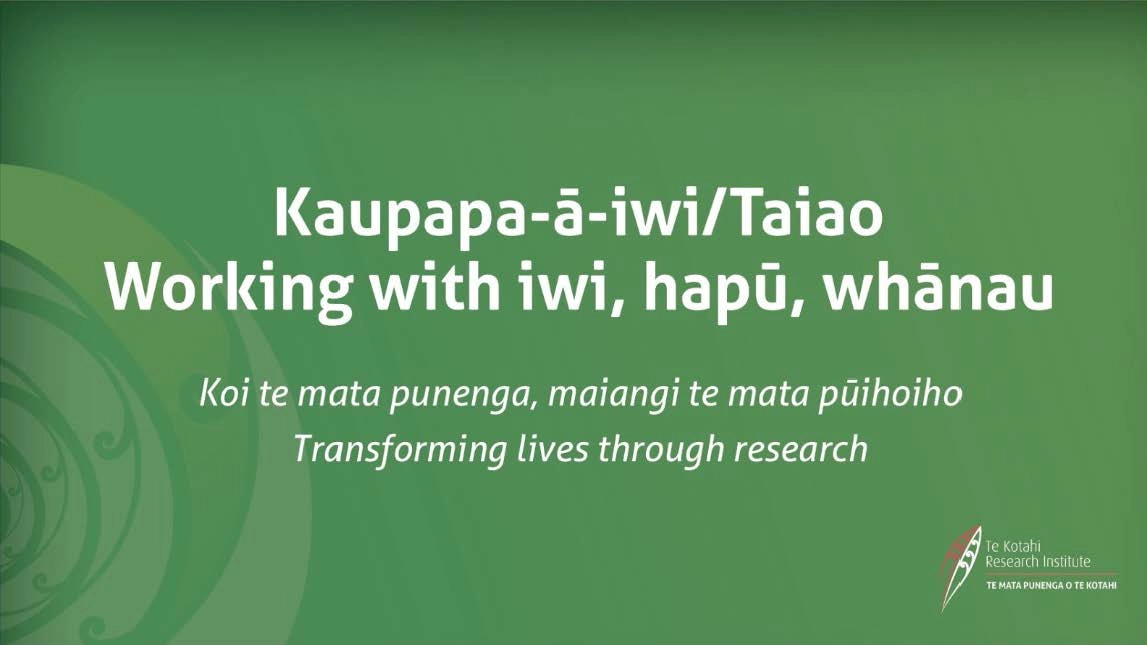 Kaupapa-ā-iwi/Taiao
Working with iwi, hapū, whānau

Koi te mata punenga, maiangi te mata pūihoiho
Transforming lives through research

Te Kotahi Research Institute
TE MATA PUNENGA O TE KOTAHI